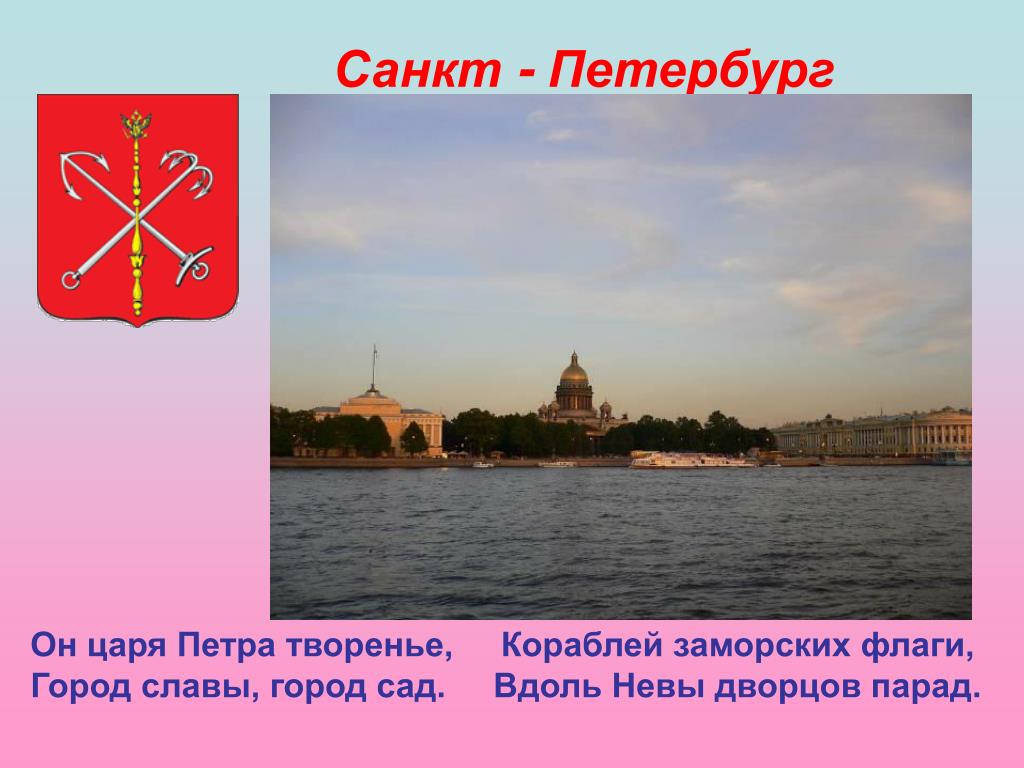 Санкт - Петербург

Он царя Петра творенье,
Город славы, город сад.

Кораблей заморских флаги,
Вдоль Невы дворцов парад.